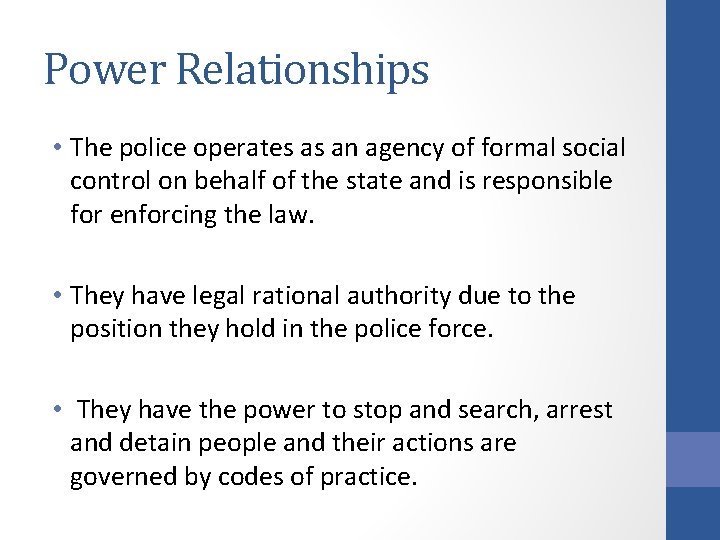 Power Relationships

• The police operates as an agency of formal social control on behalf of the state and is responsible for enforcing the law.

• They have legal rational authority due to the position they hold in the police force.

• They have the power to stop and search, arrest and detain people and their actions are governed by codes of practice.